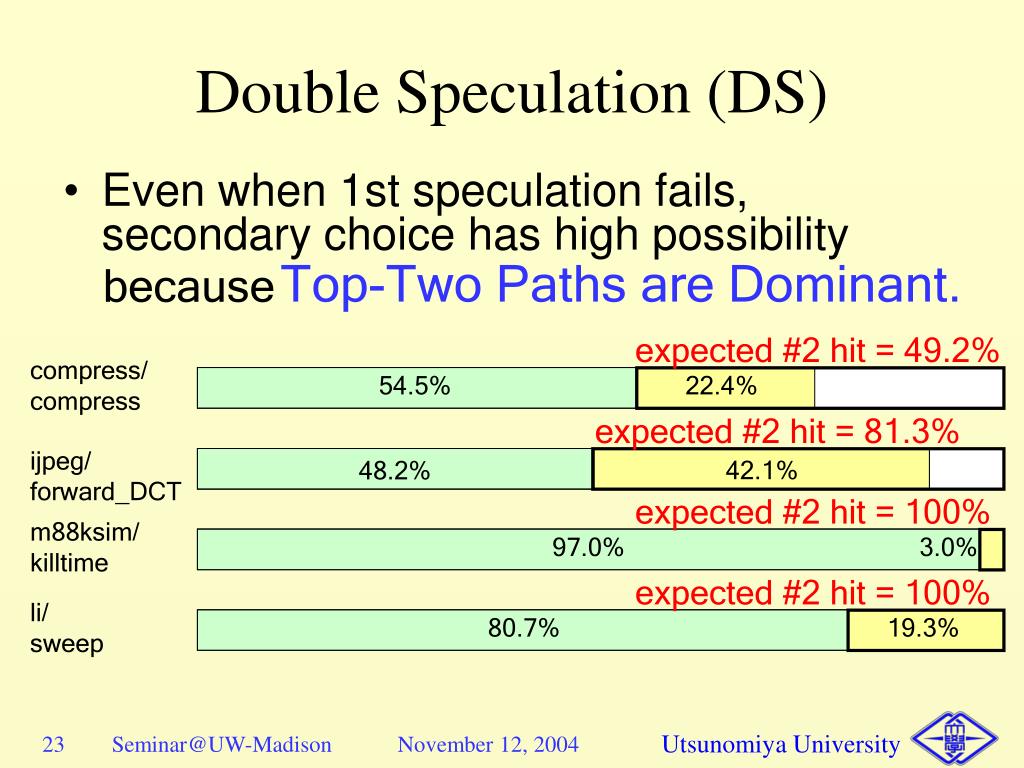 Double Speculation (DS)

• Even when 1st speculation fails, secondary choice has high possibility because Top-Two Paths are Dominant.

expected #2 hit = 49.2%

compress/ compress

54.5%

22.4%

expected #2 hit = 81.3%

ijpeg/ forward_DCT

48.2%

42.1%

expected #2 hit = 100%

m88ksim/ killtime

97.0%

3.0%

expected #2 hit = 100%

li/ sweep

80.7%

19.3%

23 Seminar@UW-Madison November 12, 2004 Utsunomiya University